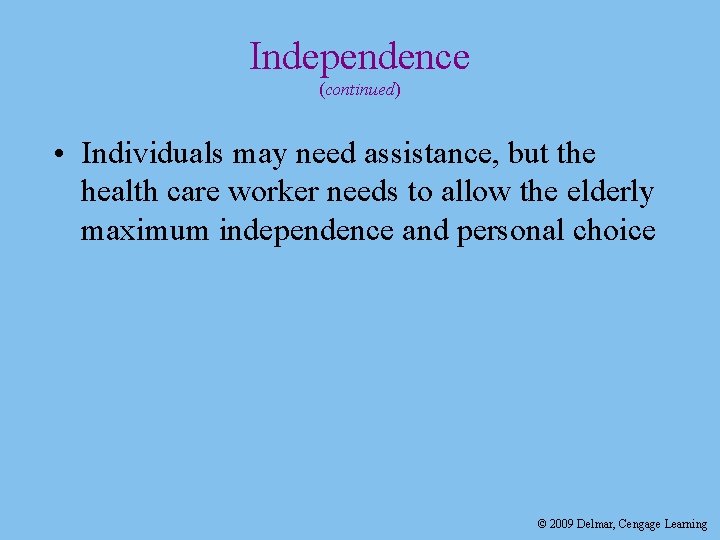 Independence
(continued)

• Individuals may need assistance, but the health care worker needs to allow the elderly maximum independence and personal choice

© 2009 Delmar, Cengage Learning